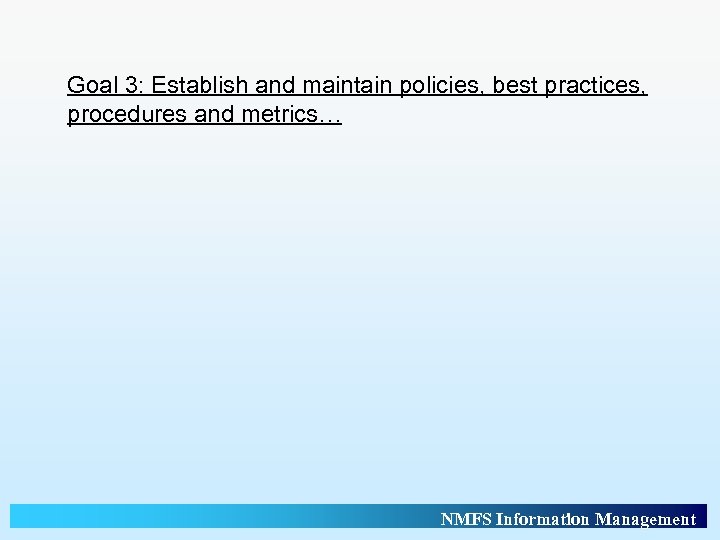 Goal 3: Establish and maintain policies, best practices, procedures and metrics…

NMFS Information Management